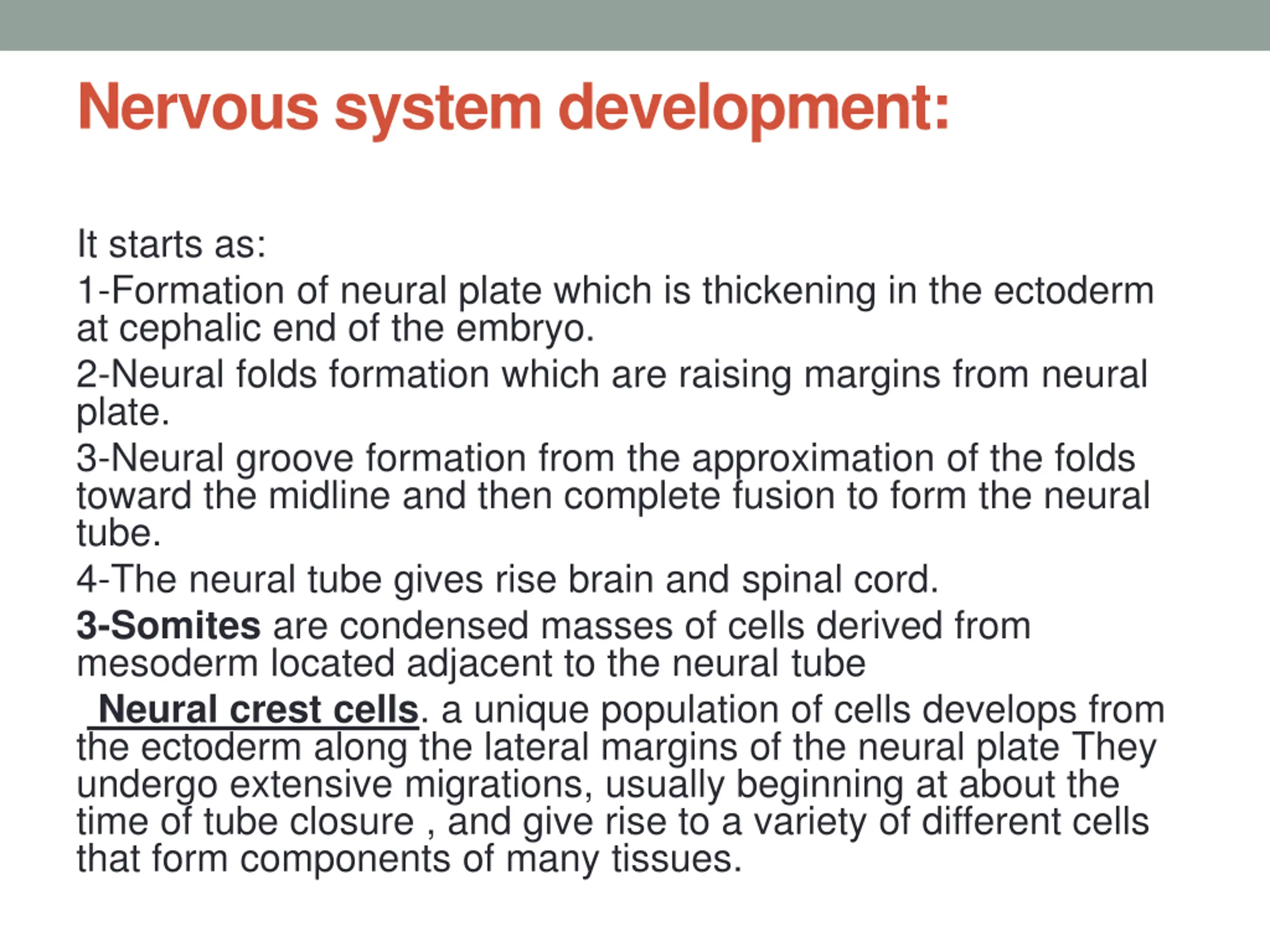 Nervous system development:

It starts as:

1-Formation of neural plate which is thickening in the ectoderm at cephalic end of the embryo.

2-Neural folds formation which are raising margins from neural plate.

3-Neural groove formation from the approximation of the folds toward the midline and then complete fusion to form the neural tube.

4-The neural tube gives rise brain and spinal cord.

3-Somites are condensed masses of cells derived from mesoderm located adjacent to the neural tube

Neural crest cells. a unique population of cells develops from the ectoderm along the lateral margins of the neural plate They undergo extensive migrations, usually beginning at about the time of tube closure , and give rise to a variety of different cells that form components of many tissues.